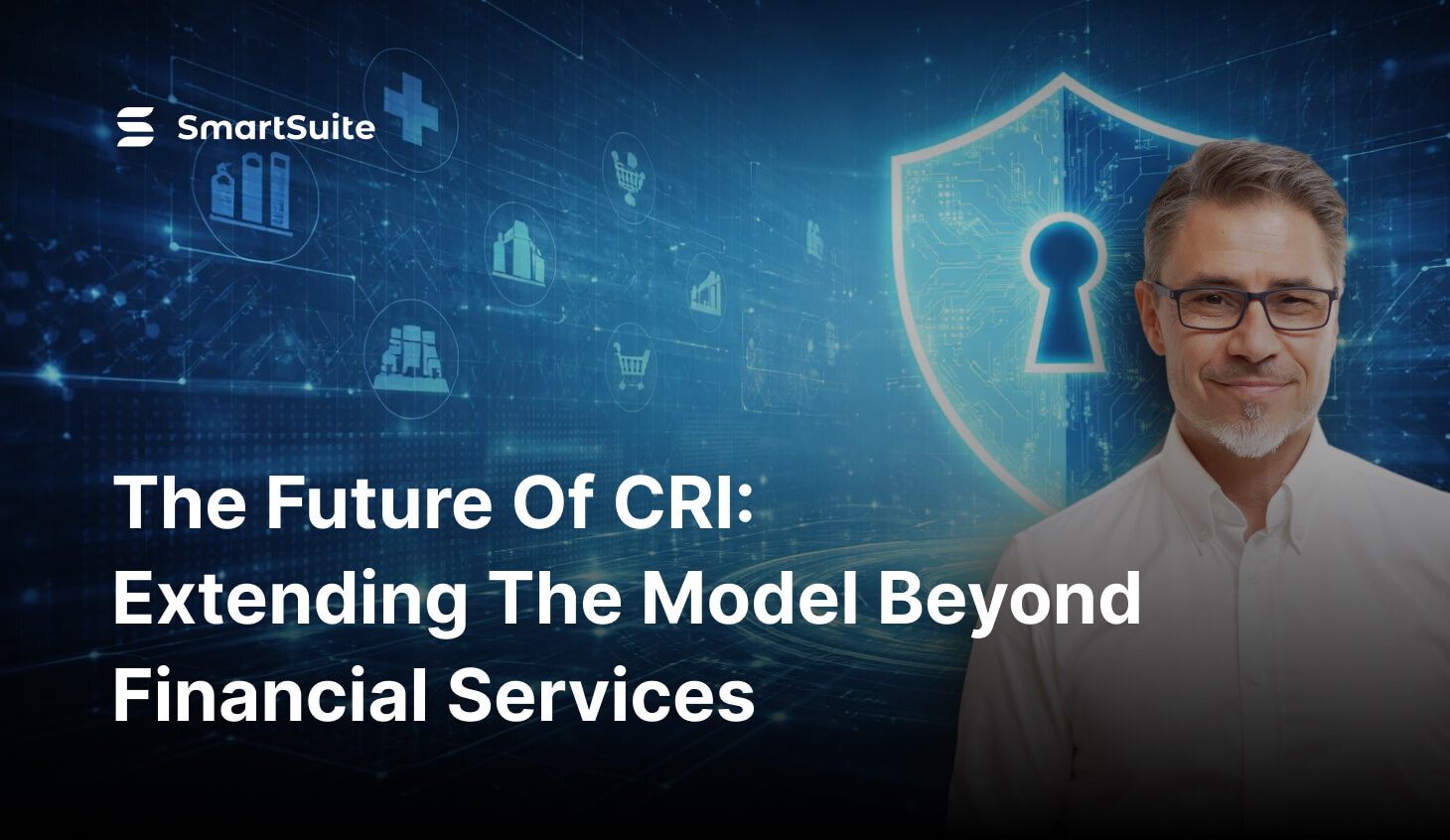 SmartSuite

The Future Of CRI: Extending The Model Beyond Financial Services